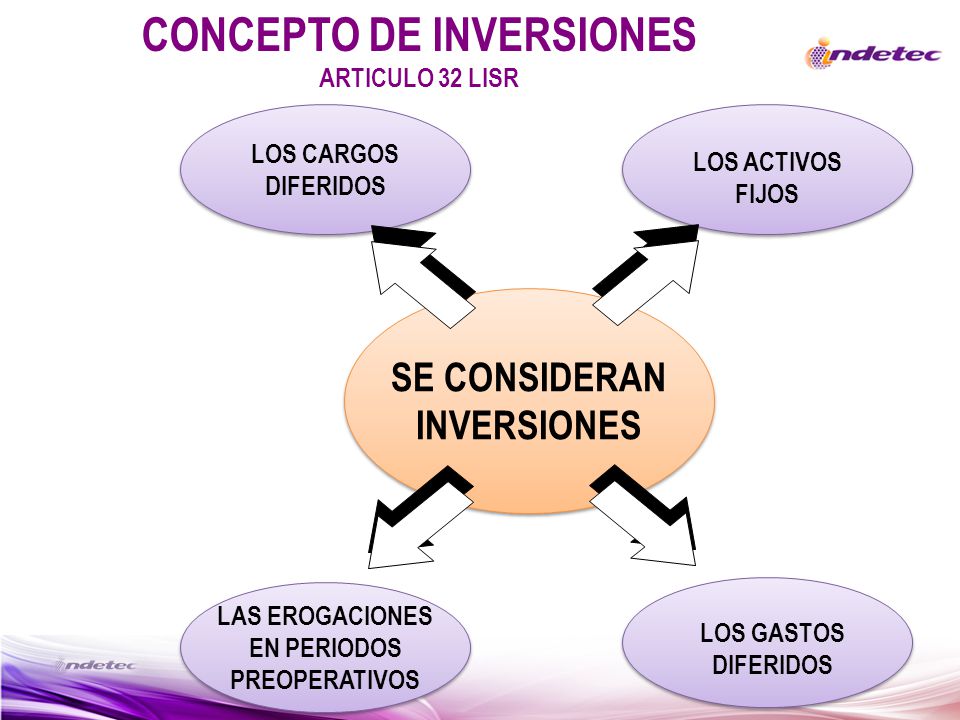 CONCEPTO DE INVERSIONES
ARTICULO 32 LISR

indetec

LOS CARGOS DIFERIDOS

LOS ACTIVOS FIJOS

SE CONSIDERAN INVERSIONES

LAS EROGACIONES EN PERIODOS PREOPERATIVOS

LOS GASTOS DIFERIDOS

indetec